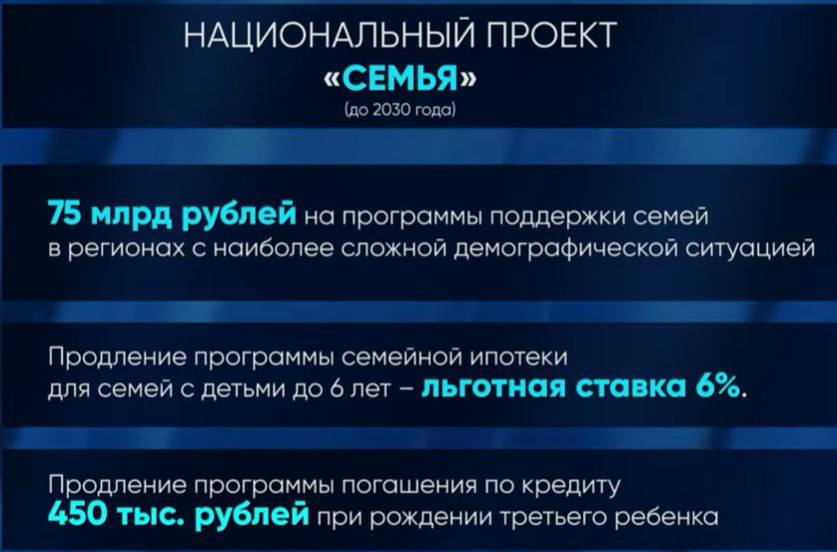 НАЦИОНАЛЬНЫЙ ПРОЕКТ
«СЕМЬЯ»
(до 2030 года)

75 млрд рублей на программы поддержки семей в регионах с наиболее сложной демографической ситуацией

Продление программы семейной ипотеки для семей с детьми до 6 лет – льготная ставка 6%.

Продление программы погашения по кредиту 450 тыс. рублей при рождении третьего ребенка